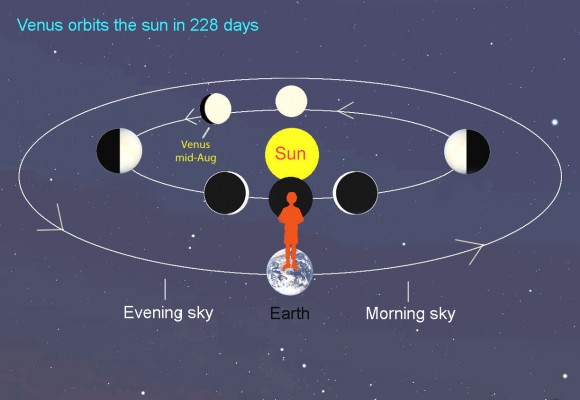 Venus orbits the sun in 228 days

Venus
mid-Aug

Sun

Evening sky

Earth

Morning sky